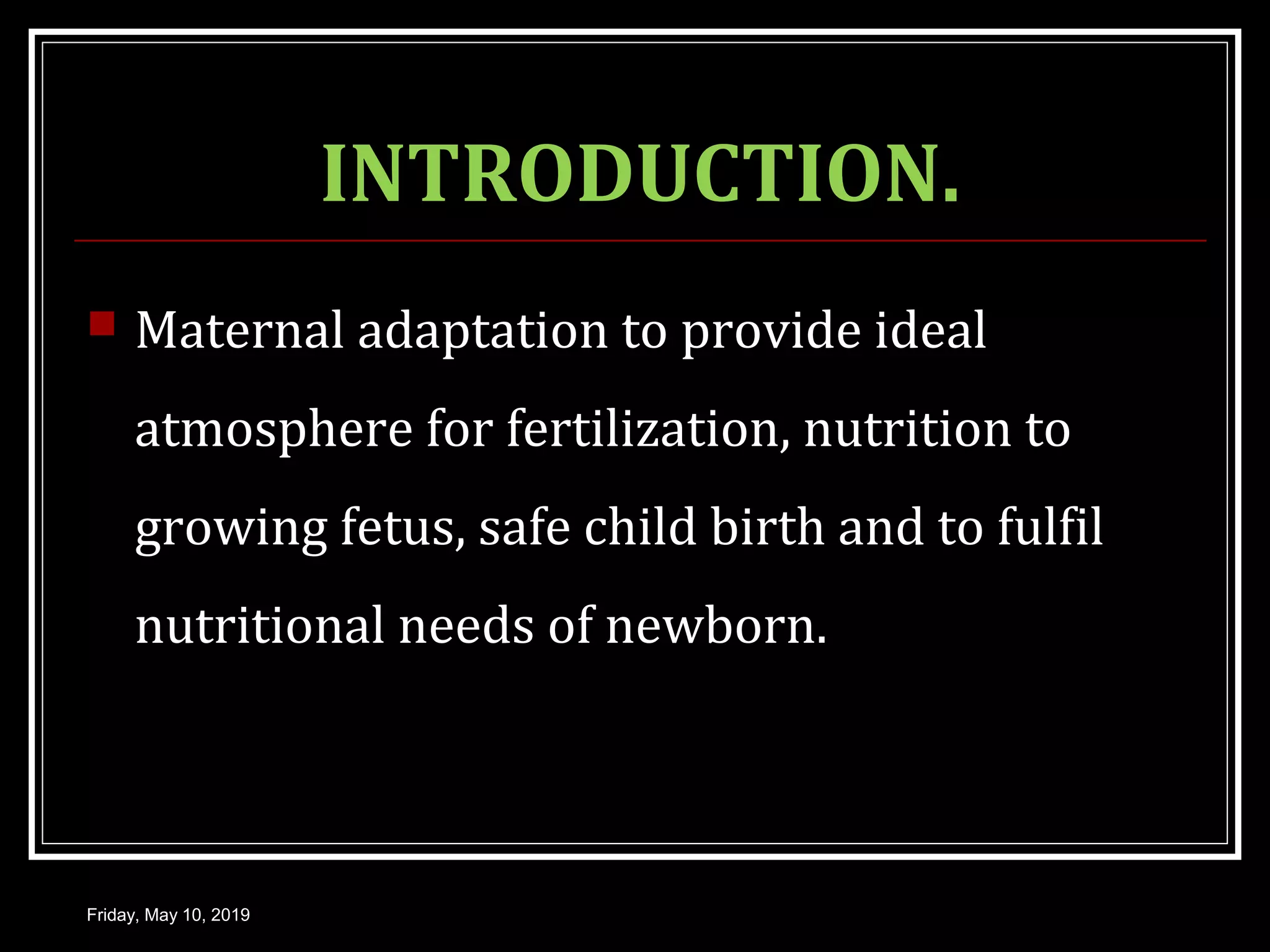 INTRODUCTION.

Maternal adaptation to provide ideal atmosphere for fertilization, nutrition to growing fetus, safe child birth and to fulfil nutritional needs of newborn.

Friday, May 10, 2019